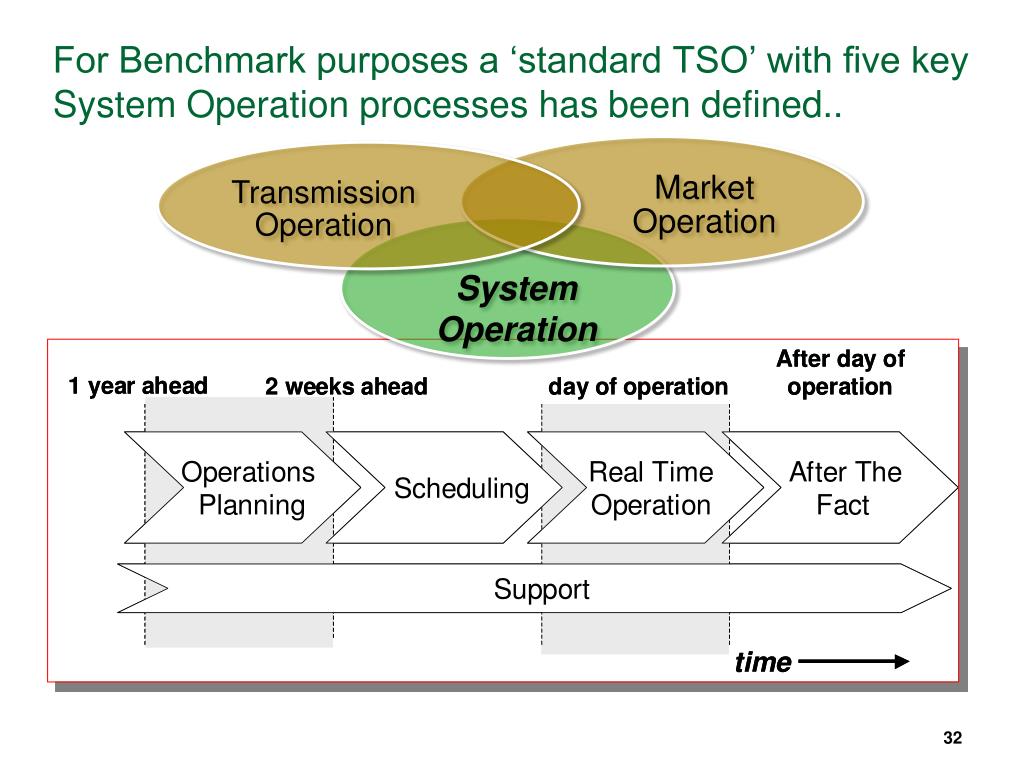 For Benchmark purposes a ‘standard TSO’ with five key System Operation processes has been defined..

Transmission Operation

Market Operation

System Operation

1 year ahead

2 weeks ahead

day of operation

After day of operation

Operations Planning

Scheduling

Real Time Operation

After The Fact

Support

time

32